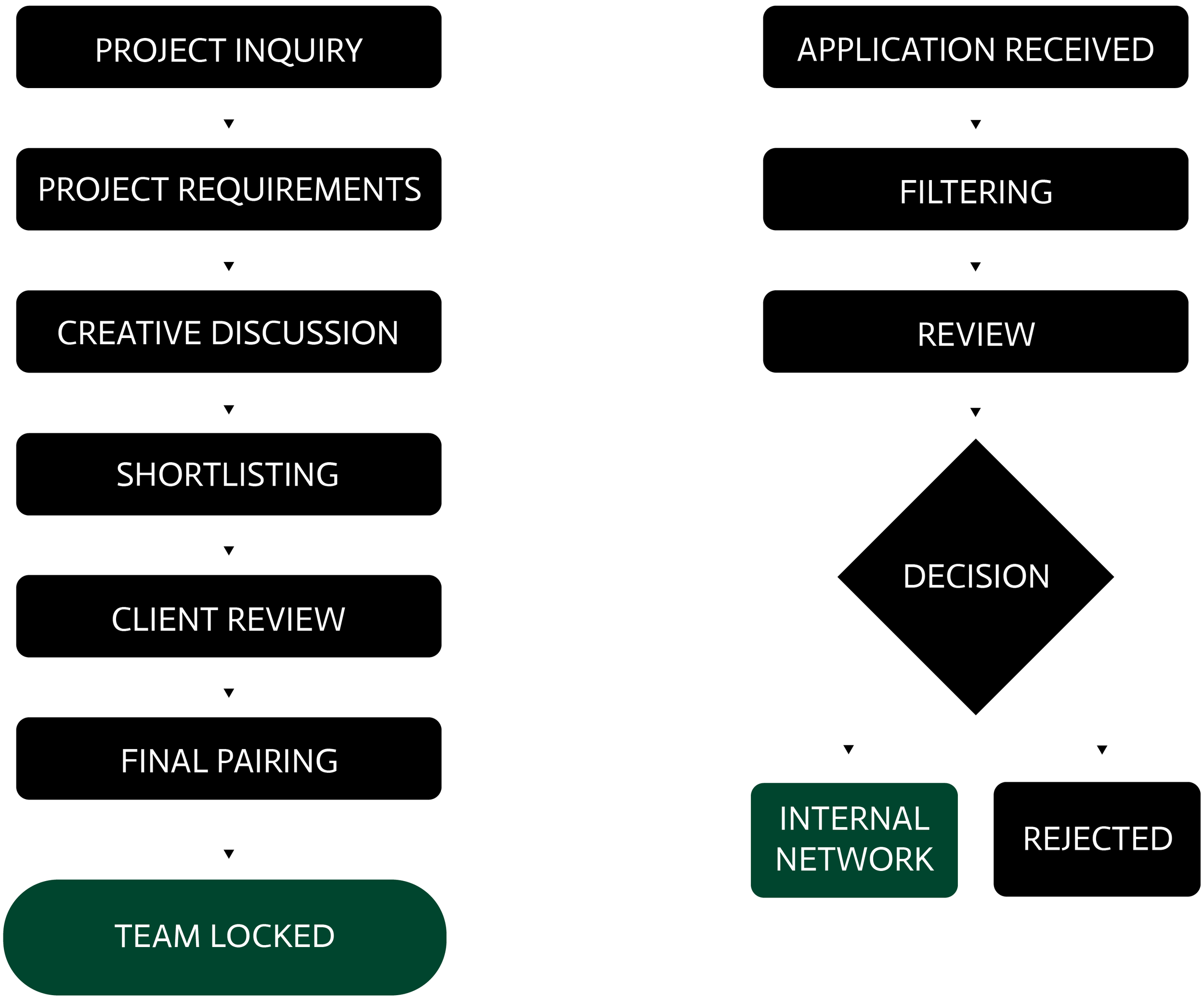 PROJECT INQUIRY

PROJECT REQUIREMENTS

CREATIVE DISCUSSION

SHORTLISTING

CLIENT REVIEW

FINAL PAIRING

TEAM LOCKED

APPLICATION RECEIVED

FILTERING

REVIEW

DECISION

INTERNAL NETWORK

REJECTED